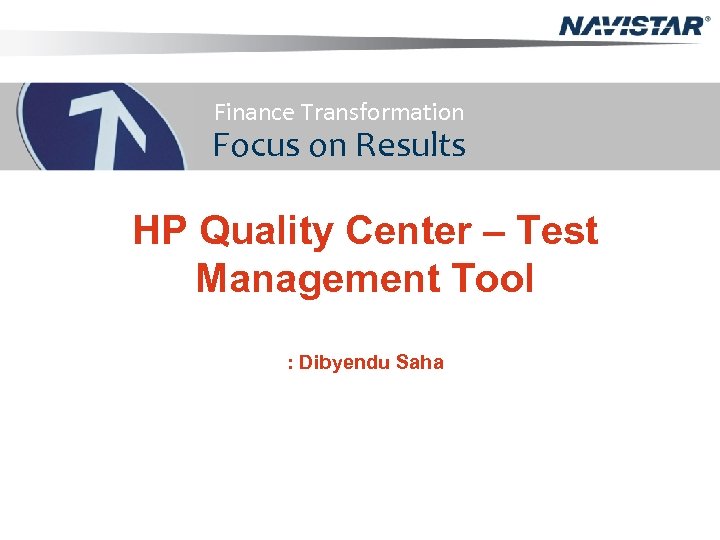 NAVISTAR®

Finance Transformation
Focus on Results

HP Quality Center – Test Management Tool

: Dibyendu Saha